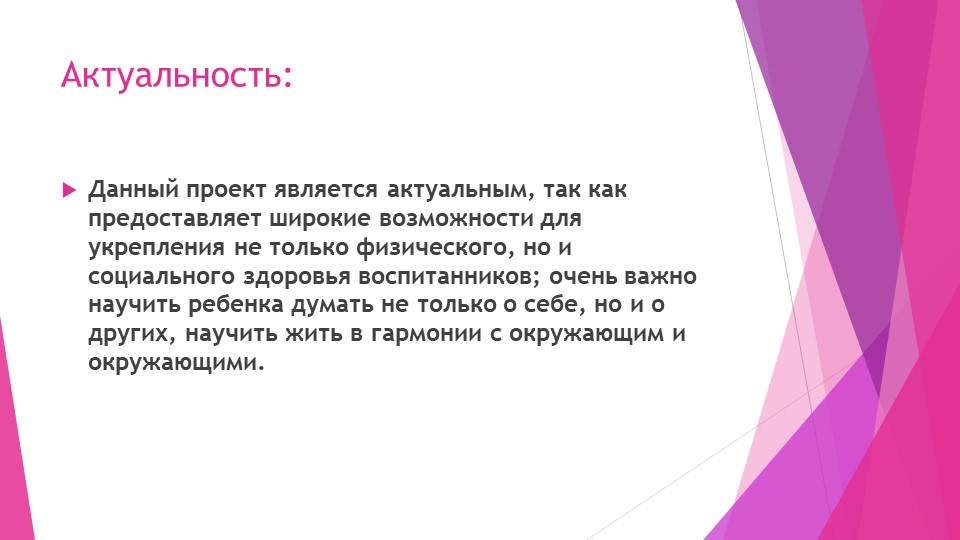 Актуальность:

Данный проект является актуальным, так как предоставляет широкие возможности для укрепления не только физического, но и социального здоровья воспитанников; очень важно научить ребенка думать не только о себе, но и о других, научить жить в гармонии с окружающим и окружающими.